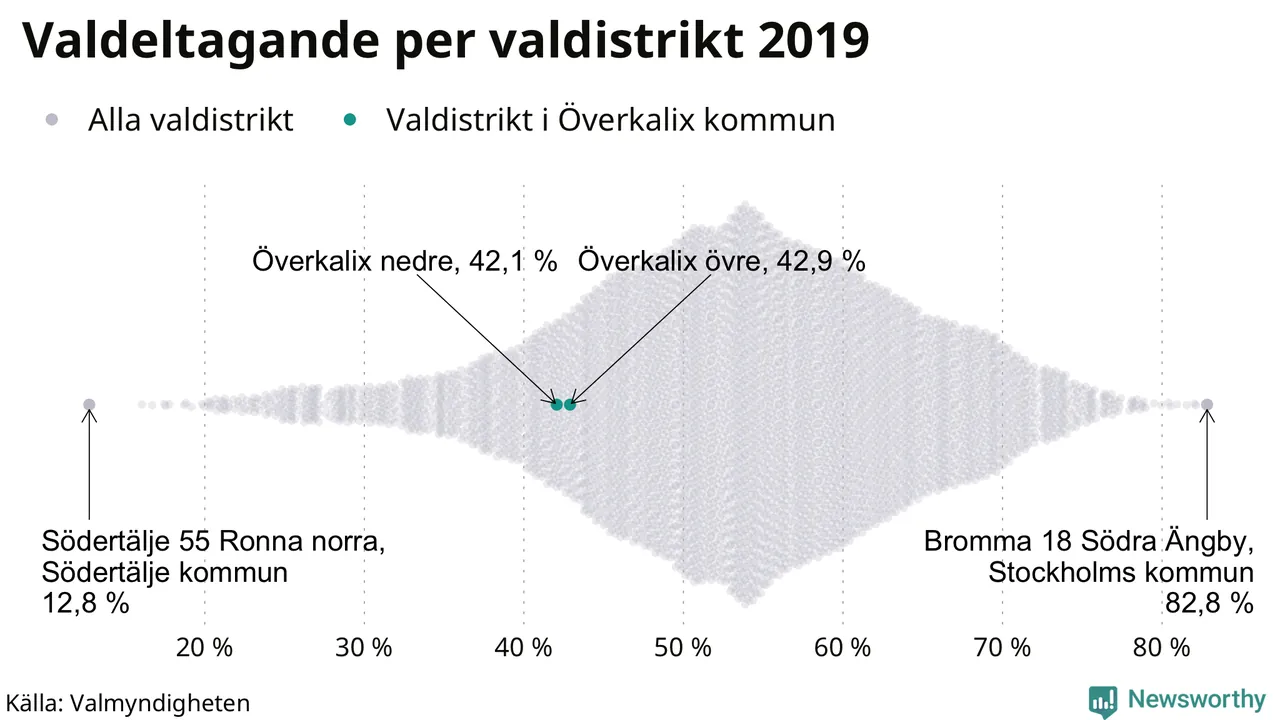 Valdeltagande per valdistrikt 2019

Alla valdistrikt

Valdistrikt i Överkalix kommun

Överkalix nedre, 42,1 %

Överkalix övre, 42,9 %

Södertälje 55 Ronna norra, Södertälje kommun 12,8 %

Bromma 18 Södra Ängby, Stockholms kommun 82,8 %

20 %
30 %
40 %
50 %
60 %
70 %
80 %

Källa: Valmyndigheten

Newsworthy